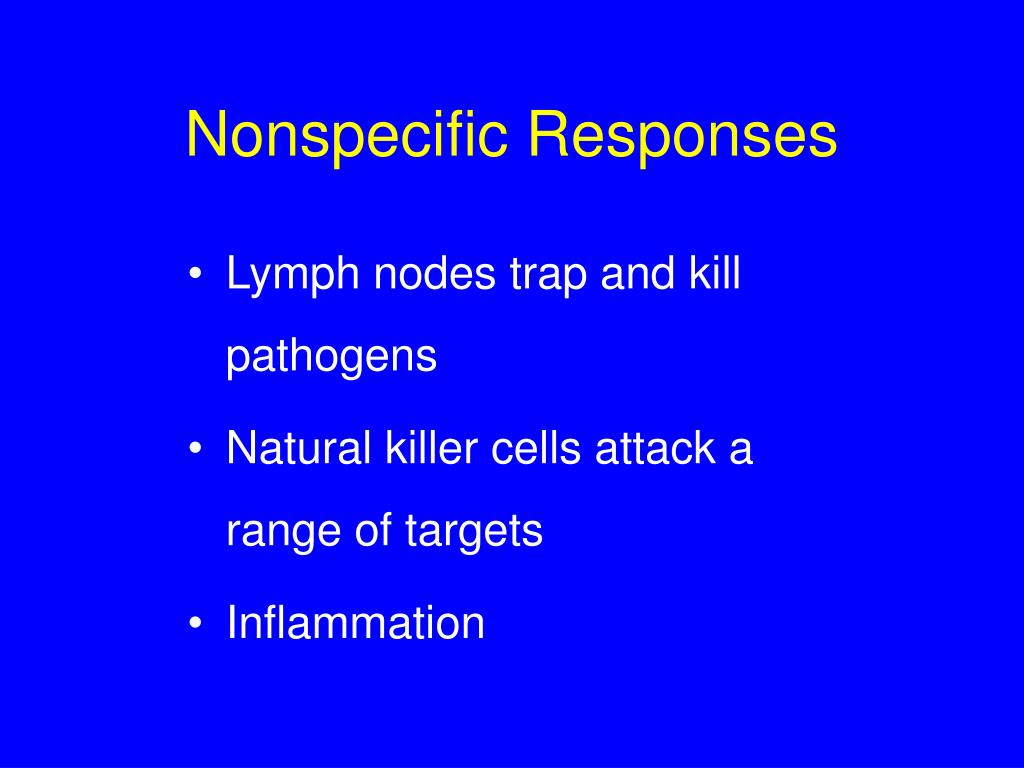 Nonspecific Responses

• Lymph nodes trap and kill pathogens
• Natural killer cells attack a range of targets
• Inflammation